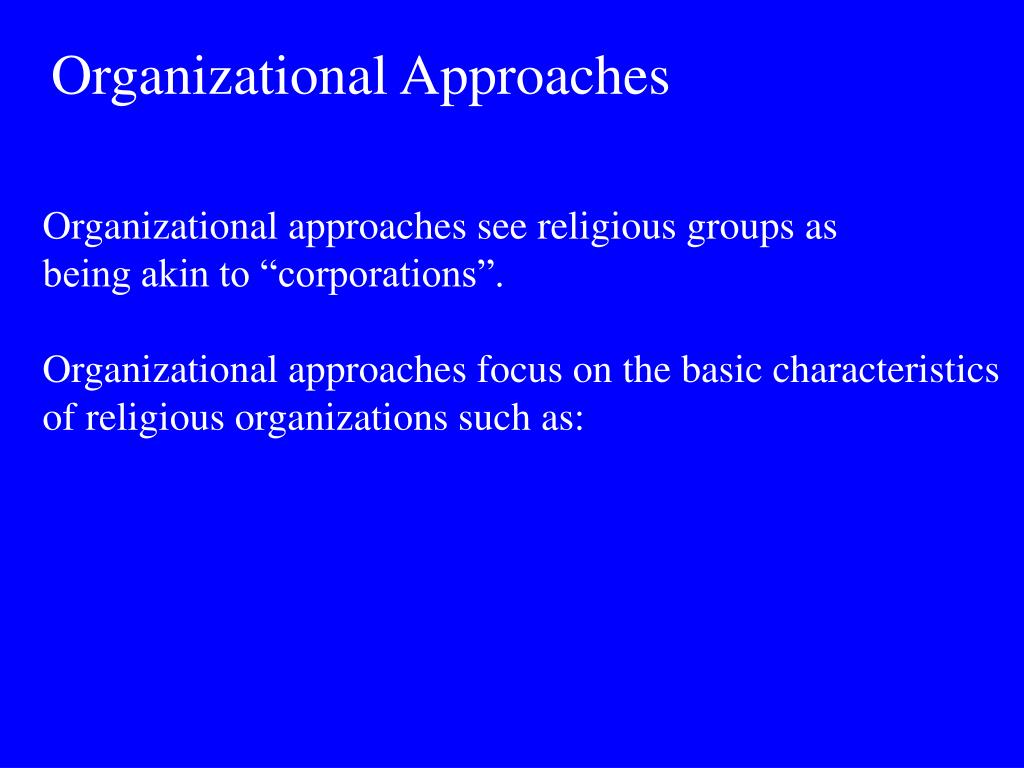 Organizational Approaches

Organizational approaches see religious groups as being akin to “corporations”.

Organizational approaches focus on the basic characteristics of religious organizations such as: